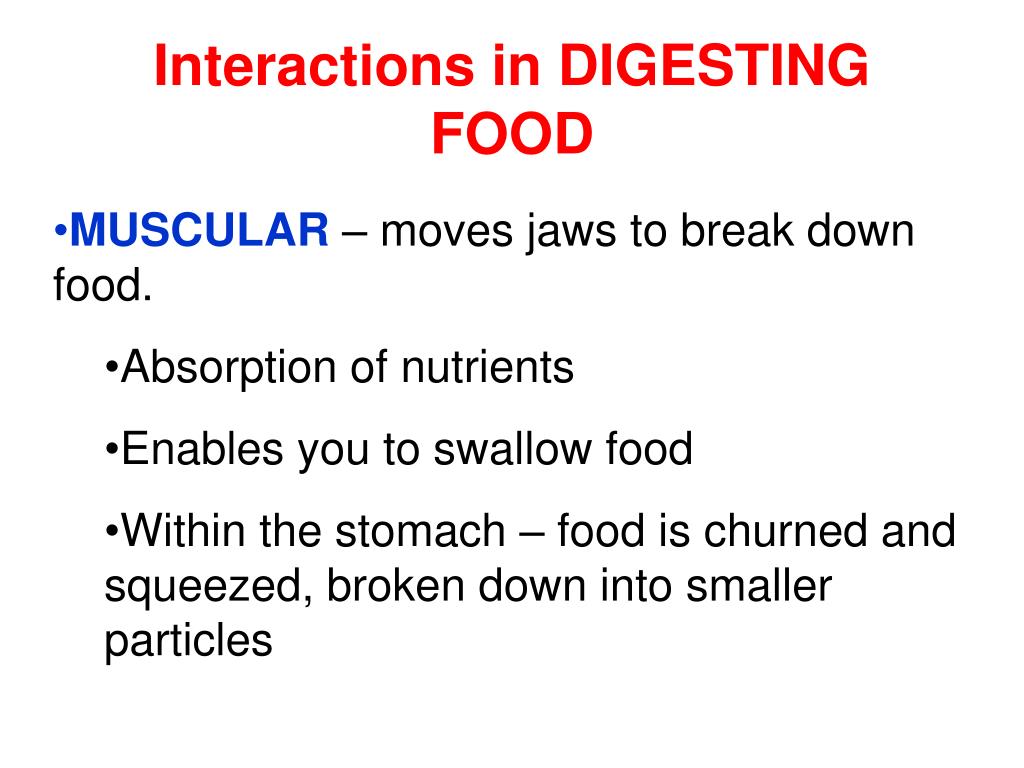 Interactions in DIGESTING FOOD

•MUSCULAR – moves jaws to break down food.

•Absorption of nutrients

•Enables you to swallow food

•Within the stomach – food is churned and squeezed, broken down into smaller particles